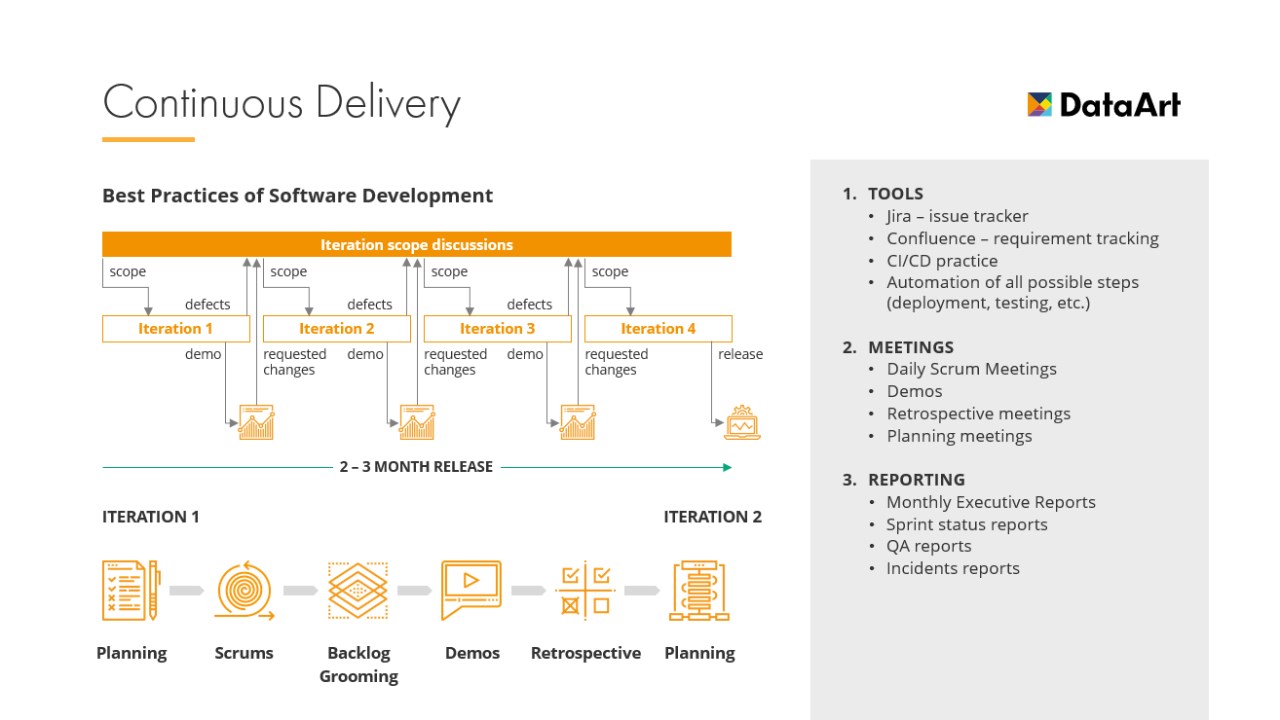 Continuous Delivery

DataArt

Best Practices of Software Development

Iteration scope discussions

scope

defects

Iteration 1

demo

scope

defects

Iteration 2

requested changes

demo

scope

defects

Iteration 3

requested changes

demo

scope

Iteration 4

requested changes

release

2 – 3 MONTH RELEASE

ITERATION 1

ITERATION 2

Planning

Scrums

Backlog Grooming

Demos

Retrospective

Planning

1. TOOLS
• Jira – issue tracker
• Confluence – requirement tracking
• CI/CD practice
• Automation of all possible steps (deployment, testing, etc.)

2. MEETINGS
• Daily Scrum Meetings
• Demos
• Retrospective meetings
• Planning meetings

3. REPORTING
• Monthly Executive Reports
• Sprint status reports
• QA reports
• Incidents reports